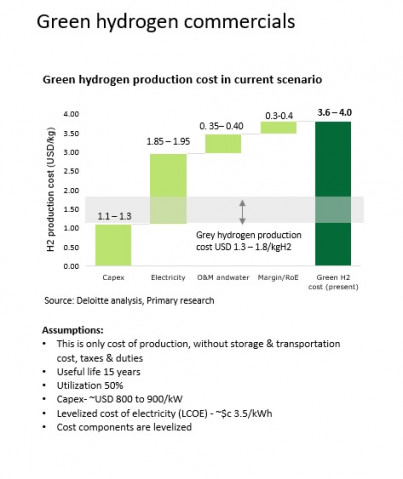 Green hydrogen commercials

Green hydrogen production cost in current scenario

H2 production cost (USD/kg)

4.00
3.50
3.00
2.50
2.00
1.50
1.00
0.50
0.00

1.1 – 1.3
1.85 – 1.95
0. 35– 0.40
0.3-0.4
3.6 – 4.0

Grey hydrogen production cost USD 1.3 – 1.8/kgH2

Capex
Electricity
O&M andwater
Margin/RoE
Green H2 cost (present)

Source: Deloitte analysis, Primary research

Assumptions:
• This is only cost of production, without storage & transportation cost, taxes & duties
• Useful life 15 years
• Utilization 50%
• Capex- ~USD 800 to 900/kW
• Levelized cost of electricity (LCOE) - ~$c 3.5/kWh
• Cost components are levelized